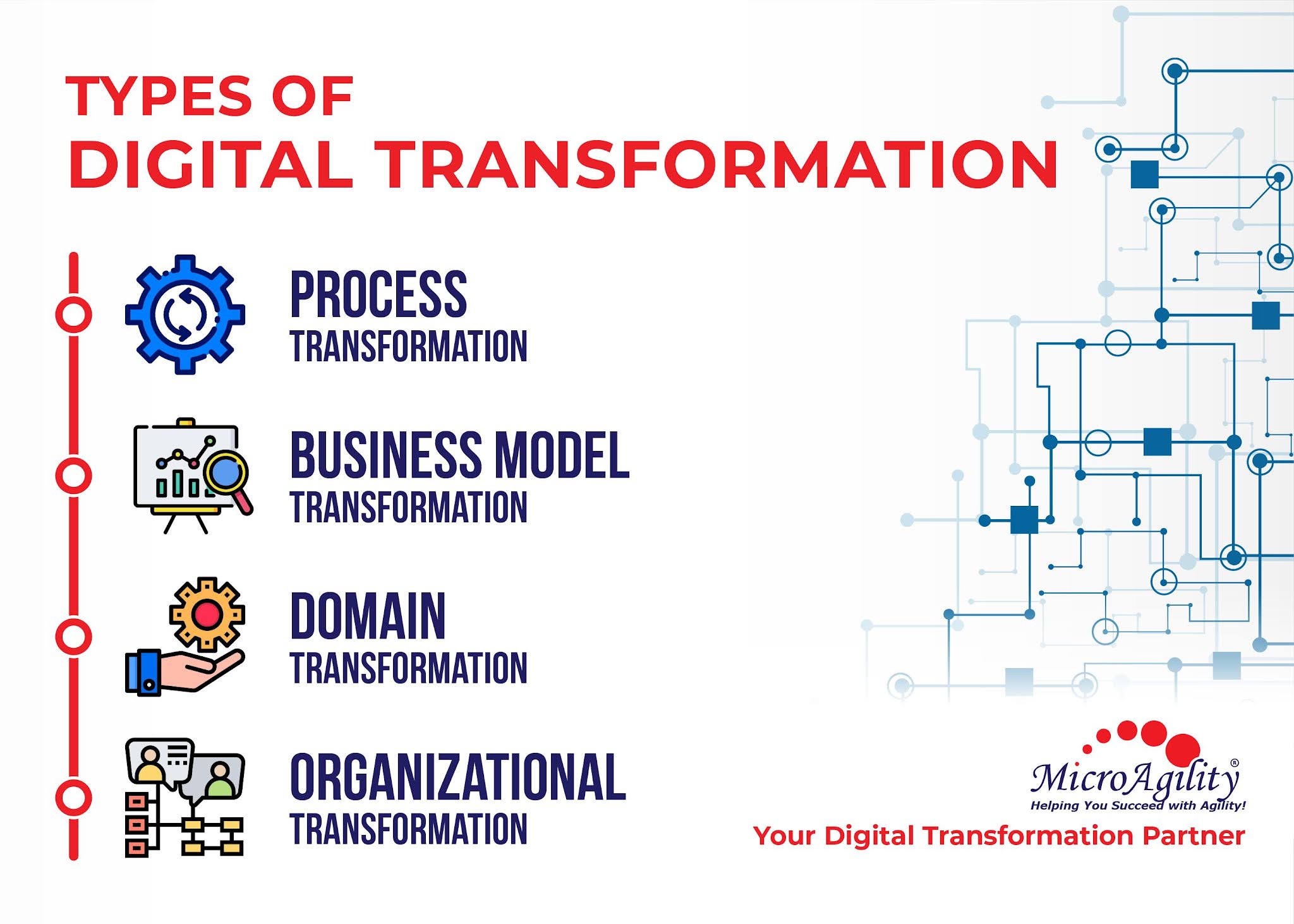 TYPES OF
DIGITAL TRANSFORMATION

PROCESS
TRANSFORMATION

BUSINESS MODEL
TRANSFORMATION

DOMAIN
TRANSFORMATION

ORGANIZATIONAL
TRANSFORMATION

MicroAgility®
Helping You Succeed with Agility!

Your Digital Transformation Partner